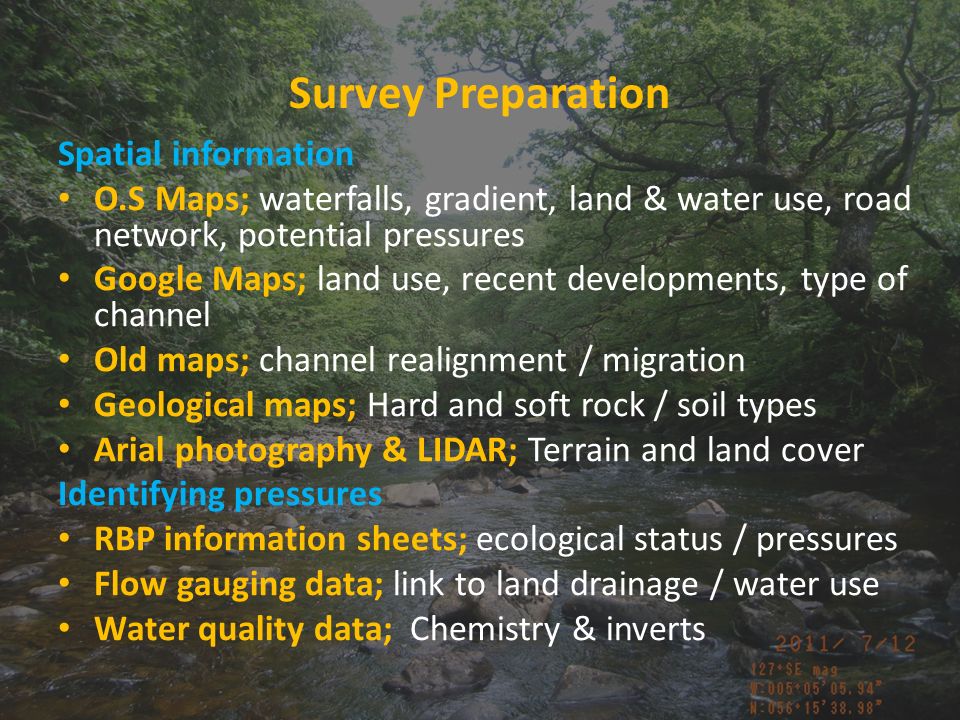 Survey Preparation

Spatial information

• O.S Maps; waterfalls, gradient, land & water use, road network, potential pressures
• Google Maps; land use, recent developments, type of channel
• Old maps; channel realignment / migration
• Geological maps; Hard and soft rock / soil types
• Arial photography & LIDAR; Terrain and land cover

Identifying pressures

• RBP information sheets; ecological status / pressures
• Flow gauging data; link to land drainage / water use
• Water quality data; Chemistry & inverts

2011/ 7/12
127°SE mag
W:005°05'05.94"
N:056°15'38.98"